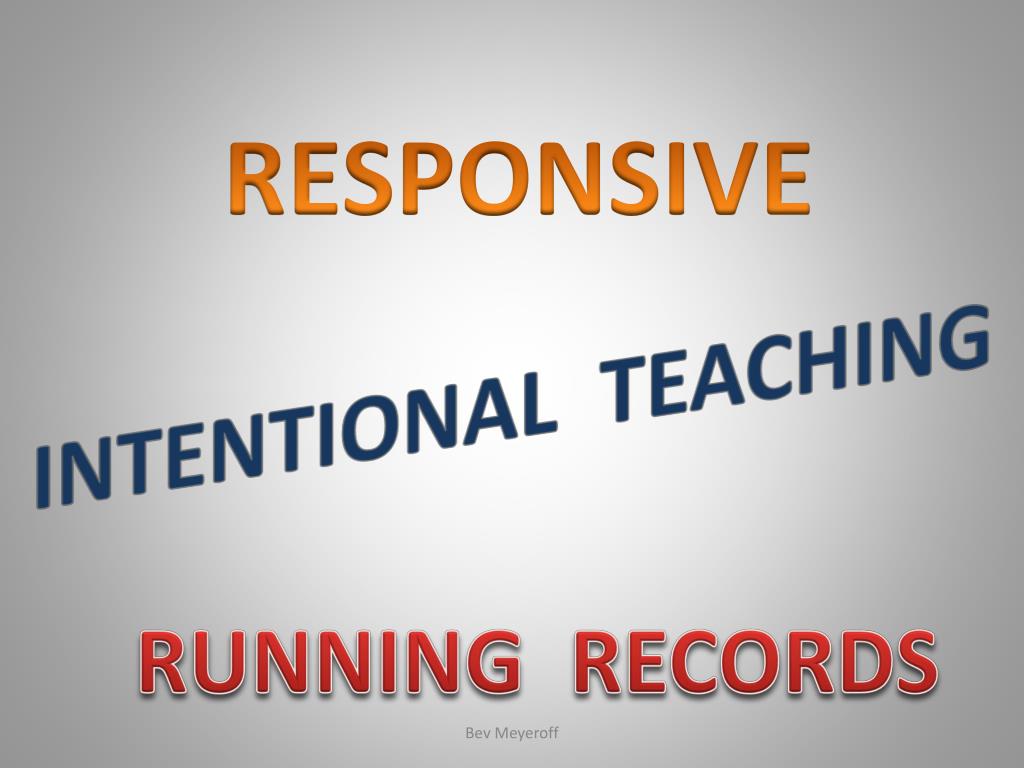 RESPONSIVE

INTENTIONAL TEACHING

RUNNING RECORDS

Bev Meyeroff